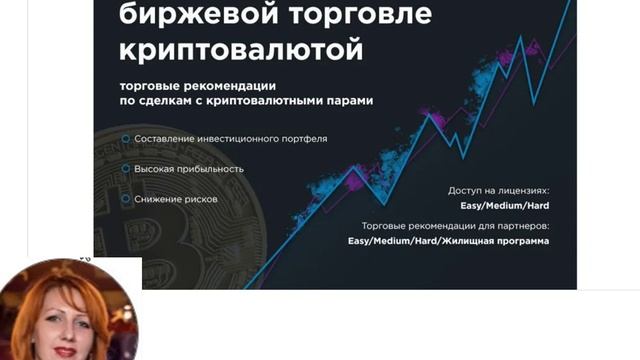 биржевой торговле криптовалютой

торговые рекомендации по сделкам с криптовалютными парами

Составление инвестиционного портфеля

Высокая прибыльность

Снижение рисков

Доступ на лицензиях:
Easy/Medium/Hard

Торговые рекомендации для партнеров:
Easy/Medium/Hard/Жилищная программа